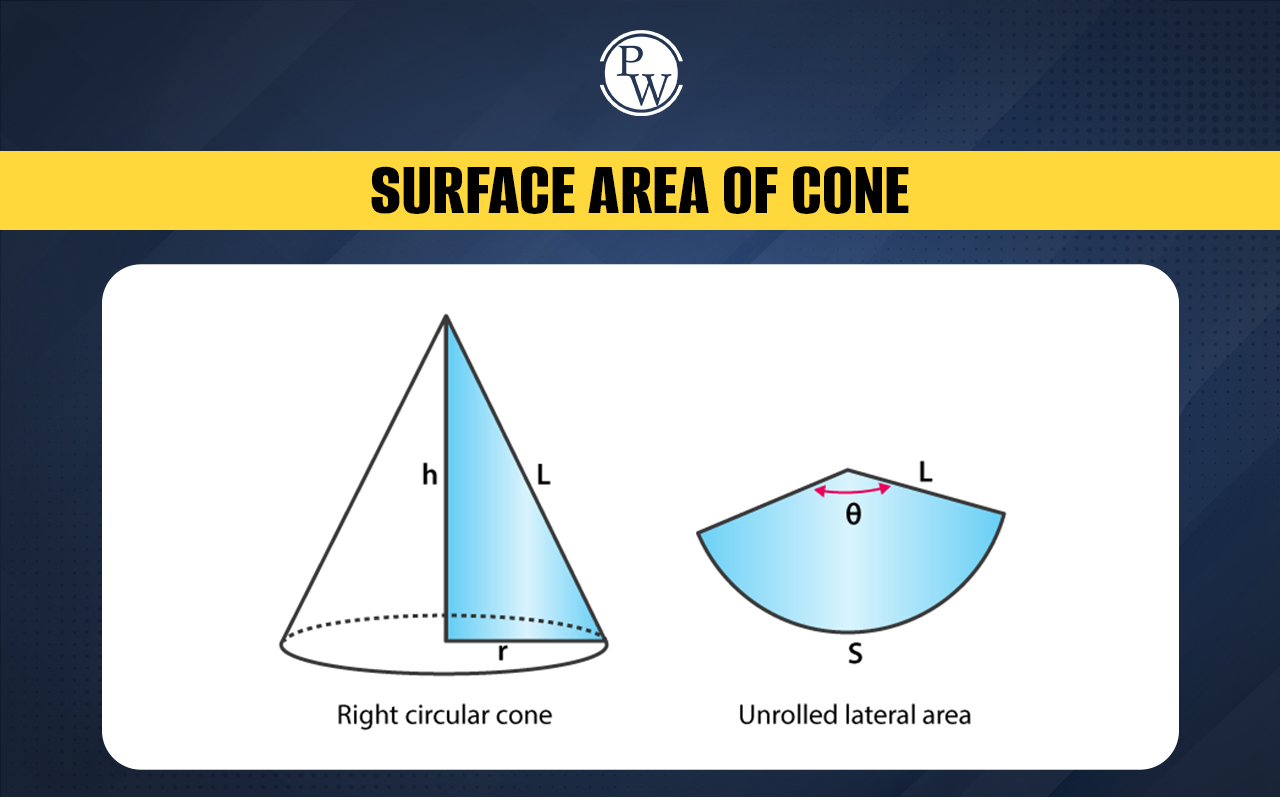 PW

SURFACE AREA OF CONE

h

L

r

Right circular cone

L

θ

S

Unrolled lateral area